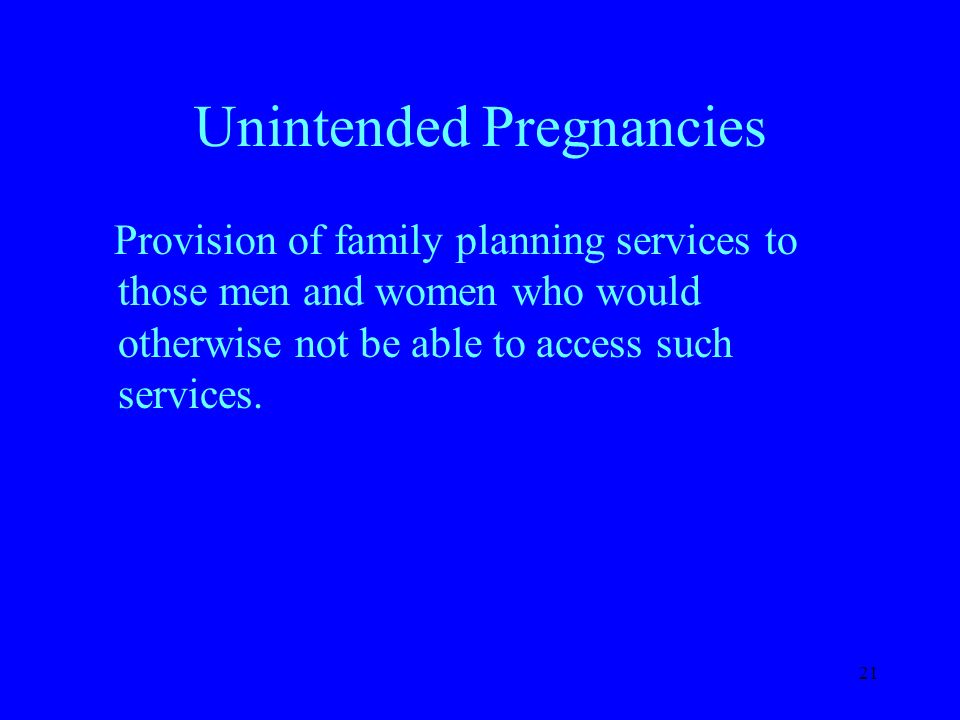 Unintended Pregnancies

Provision of family planning services to those men and women who would otherwise not be able to access such services.

21